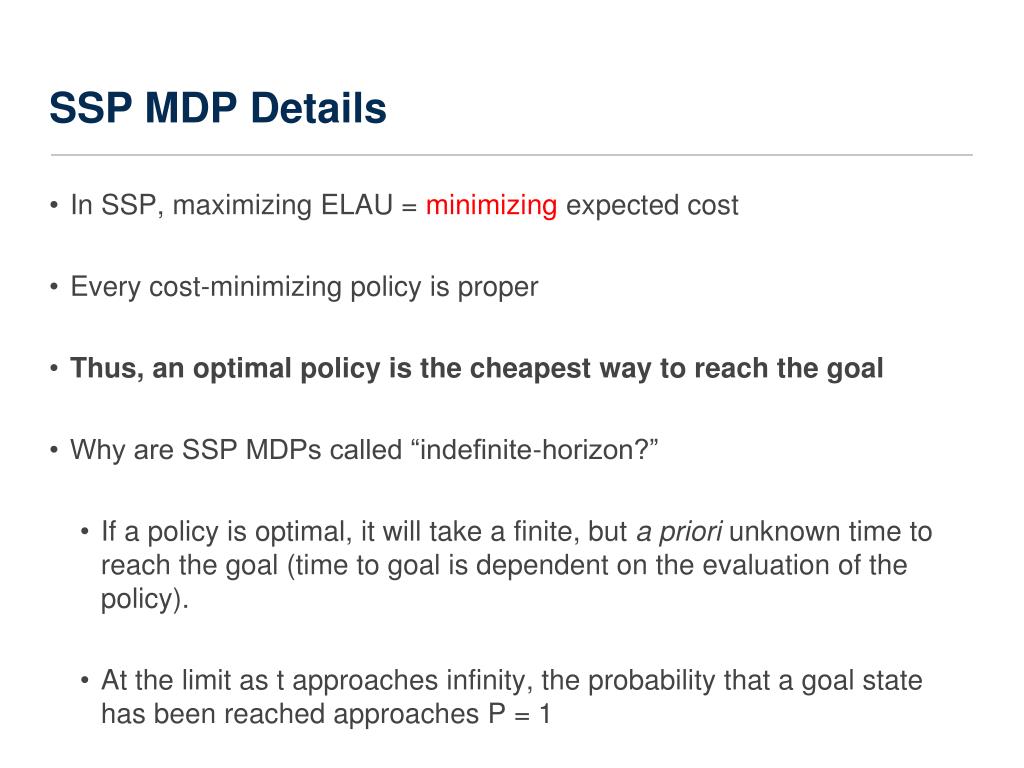 SSP MDP Details

• In SSP, maximizing ELAU = minimizing expected cost

• Every cost-minimizing policy is proper

• Thus, an optimal policy is the cheapest way to reach the goal

• Why are SSP MDPs called “indefinite-horizon?”

• If a policy is optimal, it will take a finite, but a priori unknown time to reach the goal (time to goal is dependent on the evaluation of the policy).

• At the limit as t approaches infinity, the probability that a goal state has been reached approaches P = 1